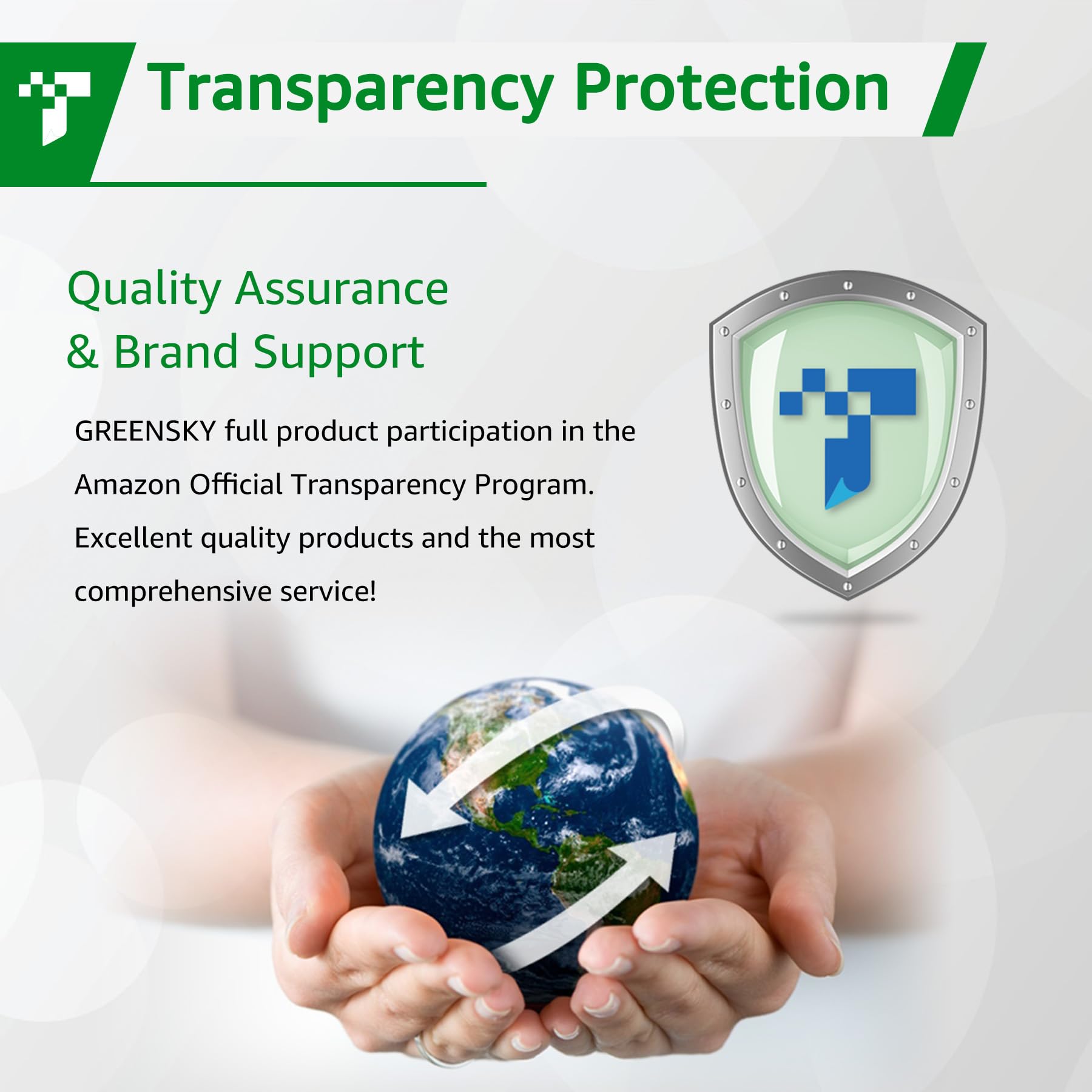 Transparency Protection

Quality Assurance & Brand Support

GREENSKY full product participation in the Amazon Official Transparency Program. Excellent quality products and the most comprehensive service!